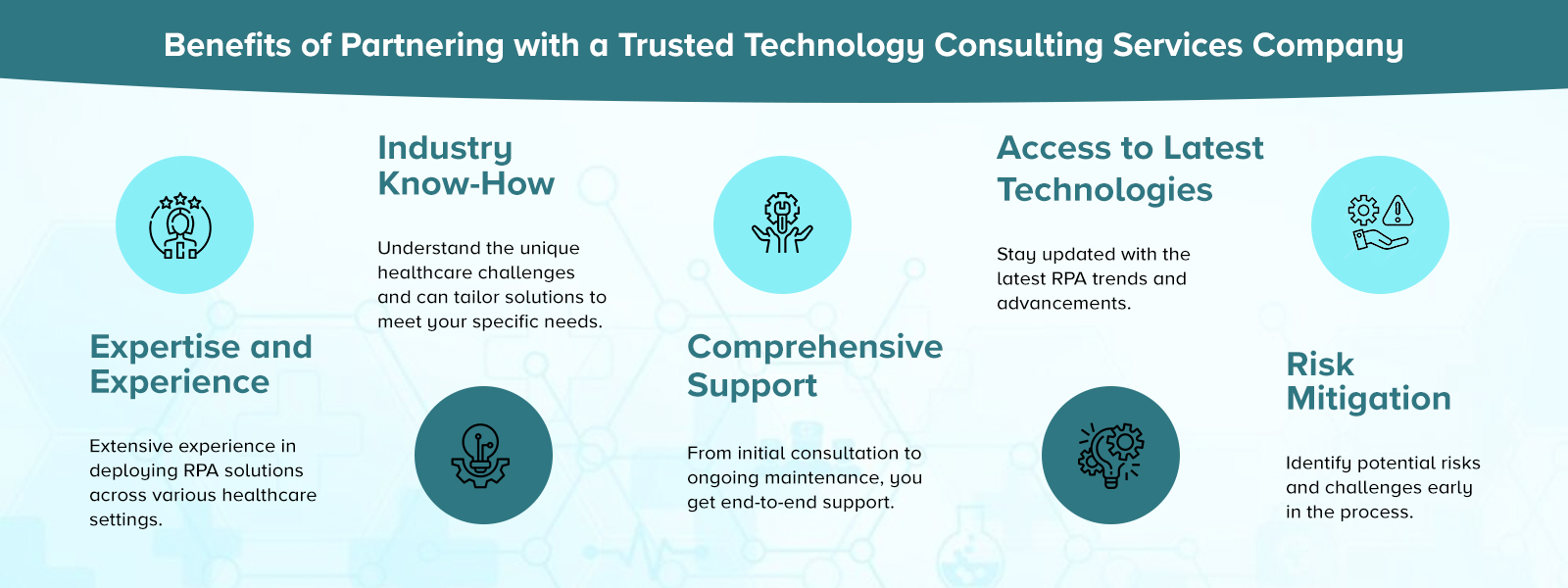 Benefits of Partnering with a Trusted Technology Consulting Services Company

Expertise and Experience

Extensive experience in deploying RPA solutions across various healthcare settings.

Industry Know-How

Understand the unique healthcare challenges and can tailor solutions to meet your specific needs.

Comprehensive Support

From initial consultation to ongoing maintenance, you get end-to-end support.

Access to Latest Technologies

Stay updated with the latest RPA trends and advancements.

Risk Mitigation

Identify potential risks and challenges early in the process.